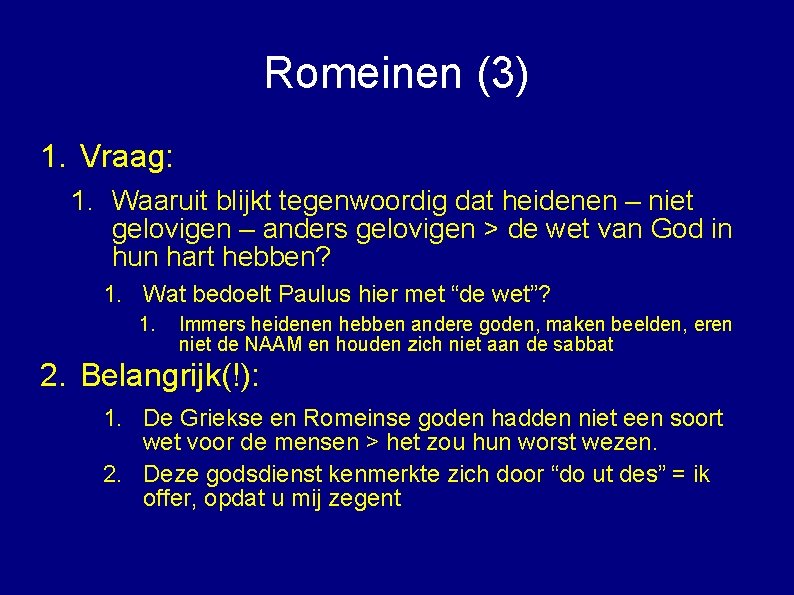 Romeinen (3)

1. Vraag:

1. Waaruit blijkt tegenwoordig dat heidenen – niet gelovigen – anders gelovigen > de wet van God in hun hart hebben?

1. Wat bedoelt Paulus hier met “de wet”?

1. Immers heidenen hebben andere goden, maken beelden, eren niet de NAAM en houden zich niet aan de sabbat

2. Belangrijk(!):

1. De Griekse en Romeinse goden hadden niet een soort wet voor de mensen > het zou hun worst wezen.

2. Deze godsdienst kenmerkte zich door “do ut des” = ik offer, opdat u mij zegent